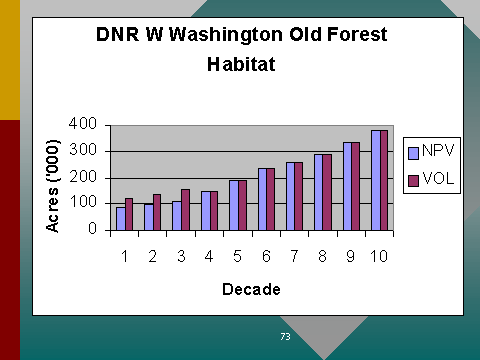 DNR W Washington Old Forest Habitat

Acres ('000)

400
300
200
100
0

1 2 3 4 5 6 7 8 9 10

Decade

NPV
VOL

73